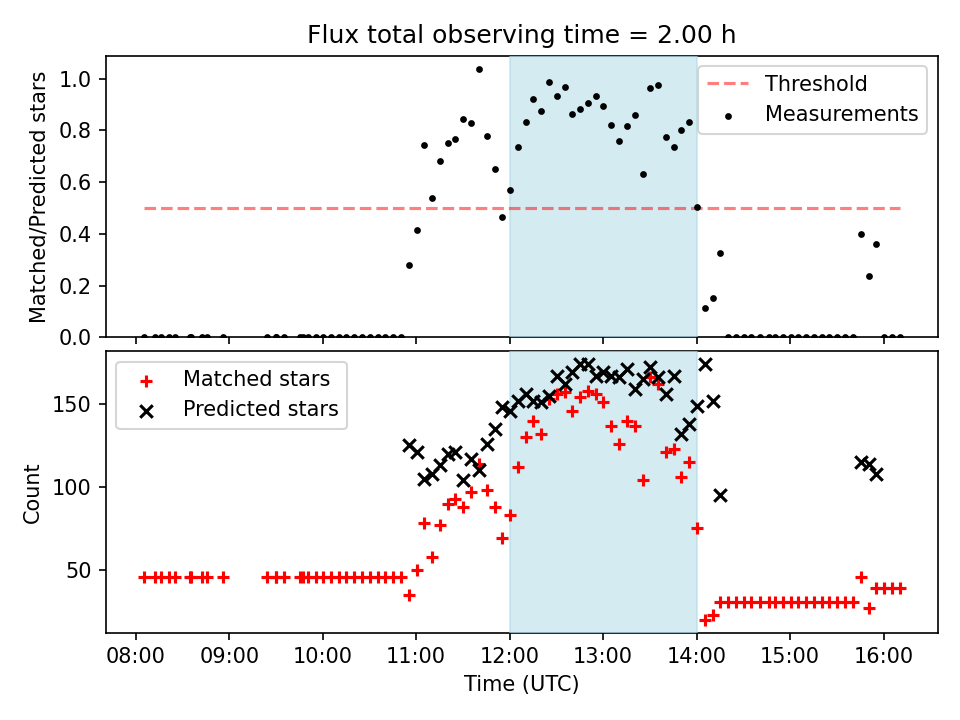 Flux total observing time = 2.00 h

Matched/Predicted stars

1.0
0.8
0.6
0.4
0.2
0.0

Threshold
Measurements

Count

150
100
50

Matched stars
Predicted stars

08:00
09:00
10:00
11:00
12:00
13:00
14:00
15:00
16:00

Time (UTC)